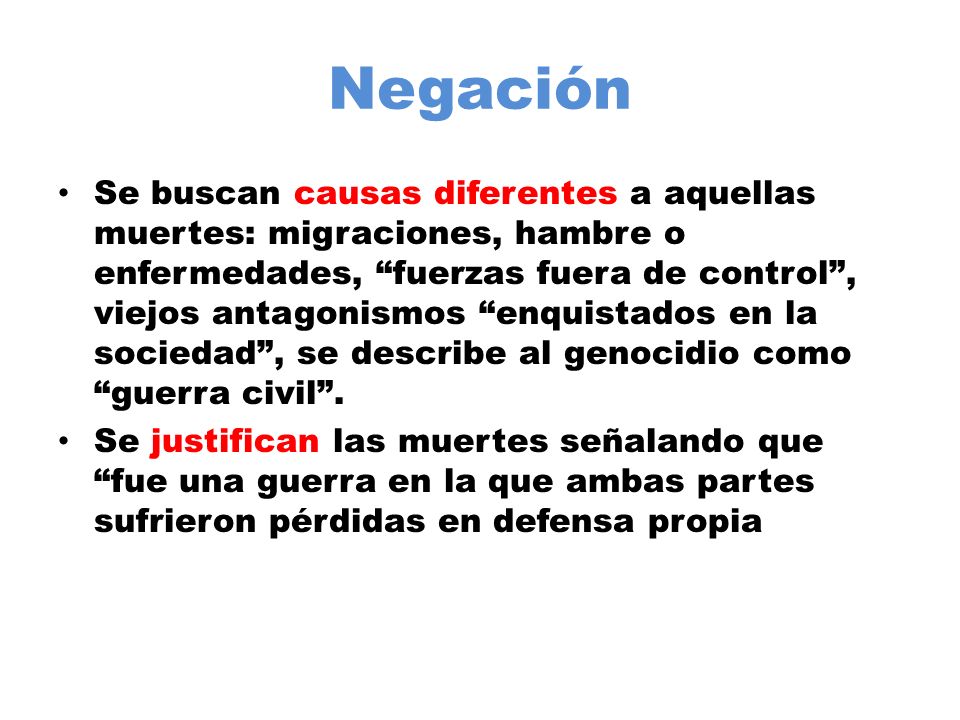 Negación

• Se buscan causas diferentes a aquellas muertes: migraciones, hambre o enfermedades, “fuerzas fuera de control”, viejos antagonismos “enquistados en la sociedad”, se describe al genocidio como “guerra civil”.
• Se justifican las muertes señalando que “fue una guerra en la que ambas partes sufrieron pérdidas en defensa propia